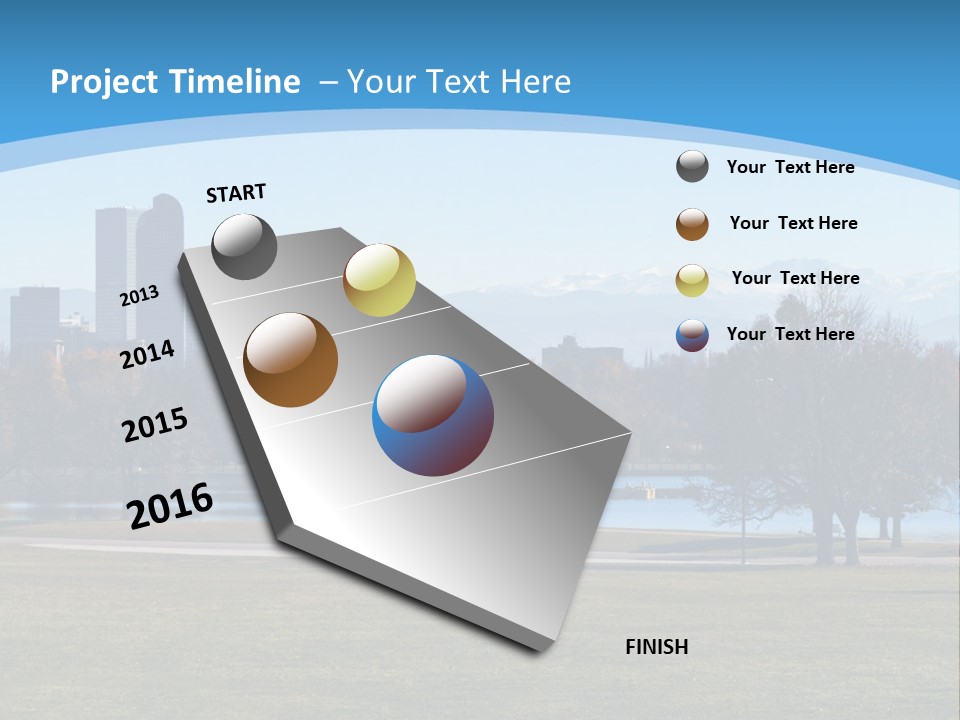 Project Timeline – Your Text Here

START

2013

2014

2015

2016

FINISH

Your Text Here

Your Text Here

Your Text Here

Your Text Here